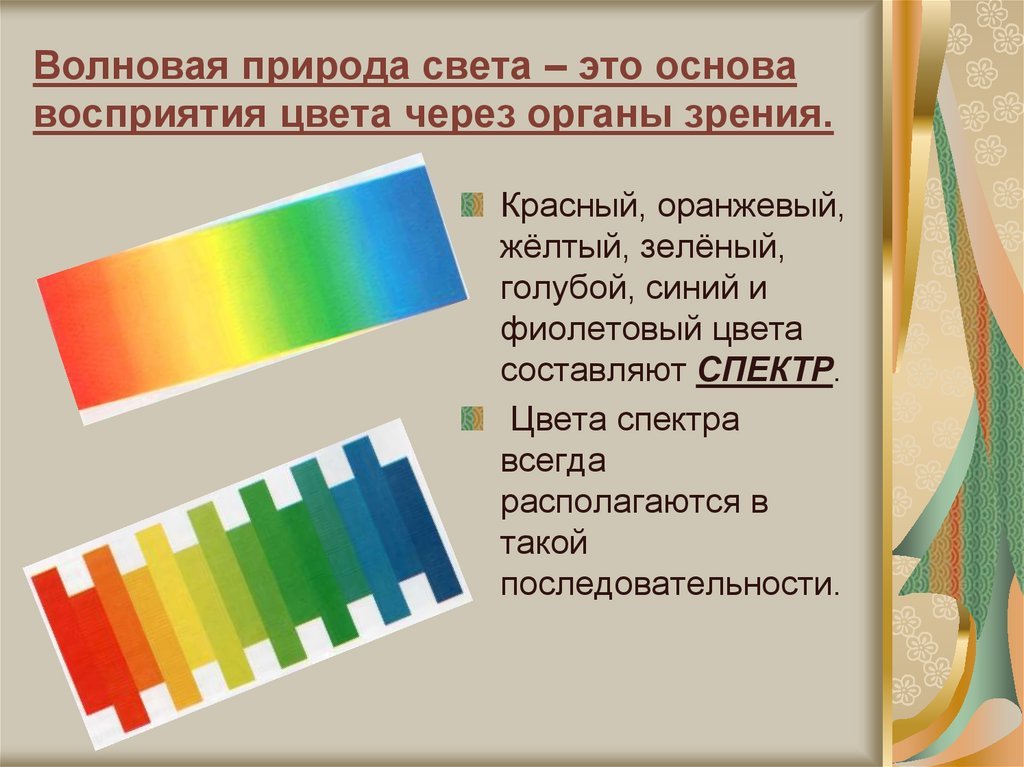 Волновая природа света – это основа восприятия цвета через органы зрения.

Красный, оранжевый, жёлтый, зелёный, голубой, синий и фиолетовый цвета составляют СПЕКТР.

Цвета спектра всегда располагаются в такой последовательности.